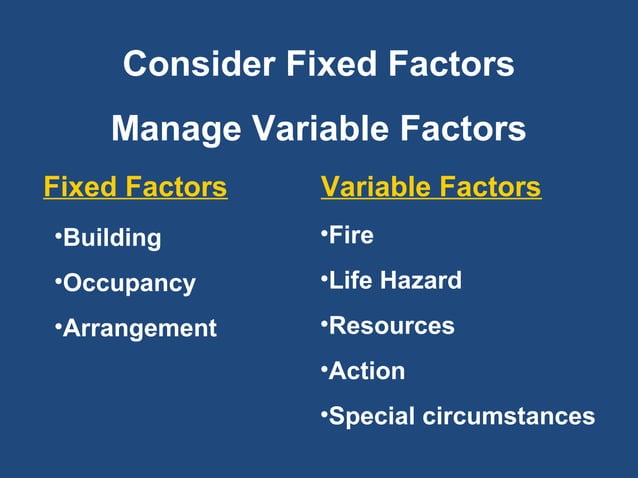 Consider Fixed Factors

Manage Variable Factors

Fixed Factors

•Building

•Occupancy

•Arrangement

Variable Factors

•Fire

•Life Hazard

•Resources

•Action

•Special circumstances